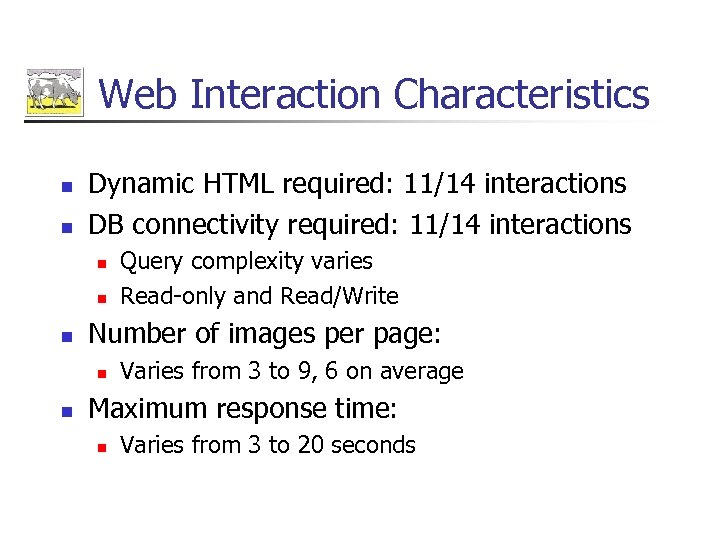 Web Interaction Characteristics

- Dynamic HTML required: 11/14 interactions
- DB connectivity required: 11/14 interactions
  - Query complexity varies
  - Read-only and Read/Write
- Number of images per page:
  - Varies from 3 to 9, 6 on average
- Maximum response time:
  - Varies from 3 to 20 seconds